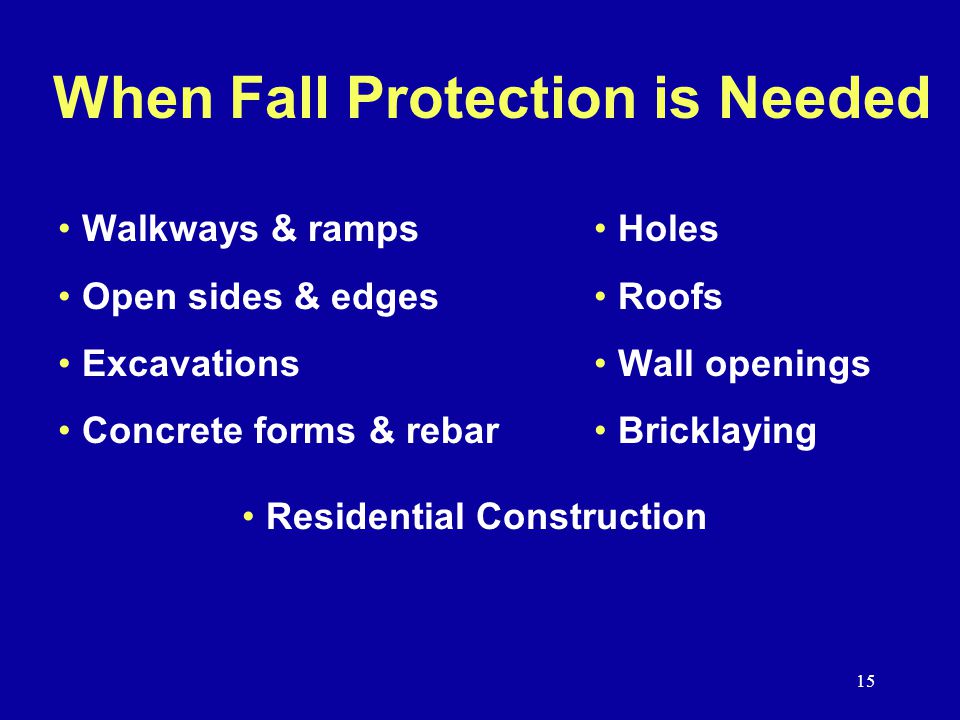 When Fall Protection is Needed

• Walkways & ramps
• Open sides & edges
• Excavations
• Concrete forms & rebar

• Holes
• Roofs
• Wall openings
• Bricklaying

• Residential Construction

15